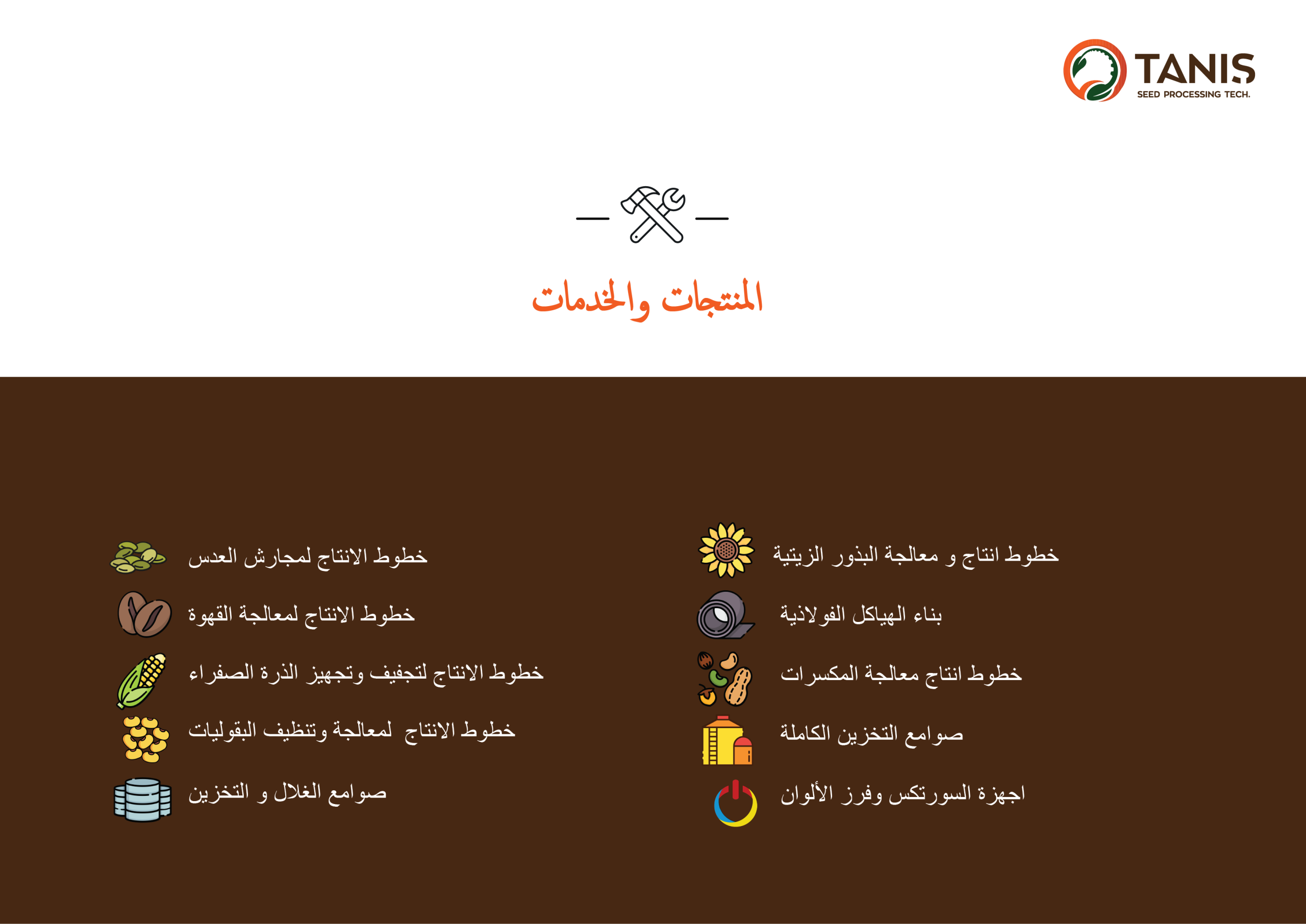 TANIS
SEED PROCESSING TECH.

المنتجات والخدمات

خطوط انتاج و معالجة البذور الزيتية

بناء الهياكل الفولاذية

خطوط انتاج معالجة المكسرات

صوامع التخزين الكاملة

اجهزة السورتكس وفرز الألوان

خطوط الانتاج لمجارش العدس

خطوط الانتاج لمعالجة القهوة

خطوط الانتاج لتجفيف وتجهيز الذرة الصفراء

خطوط الانتاج لمعالجة وتنظيف البقوليات

صوامع الغلال و التخزين